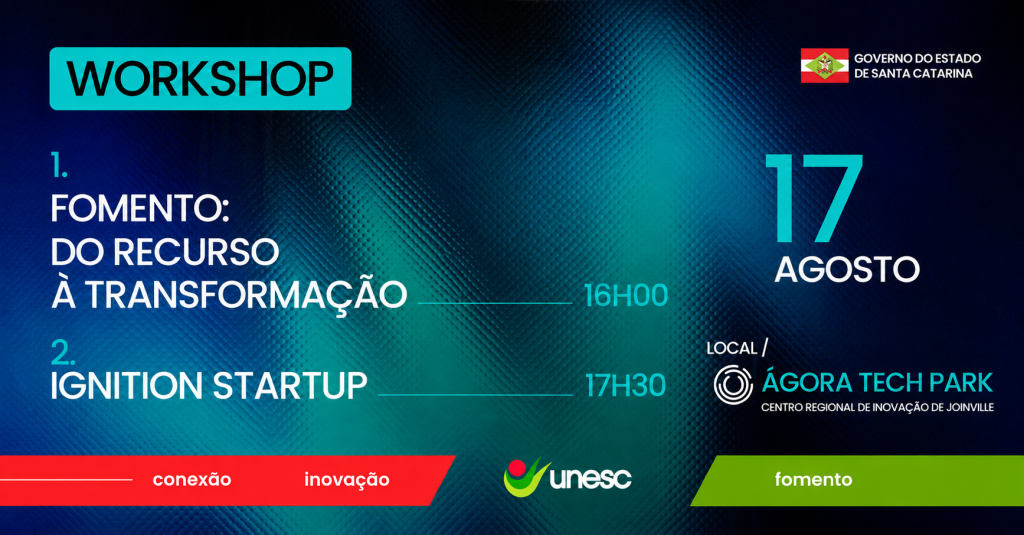 WORKSHOP

GOVERNO DO ESTADO DE SANTA CATARINA

1.
FOMENTO:
DO RECURSO
À TRANSFORMAÇÃO 16H00

2.
IGNITION STARTUP 17H30

17
AGOSTO

LOCAL /
ÁGORA TECH PARK
CENTRO REGIONAL DE INOVAÇÃO DE JOINVILLE

conexão inovação

unesc

fomento